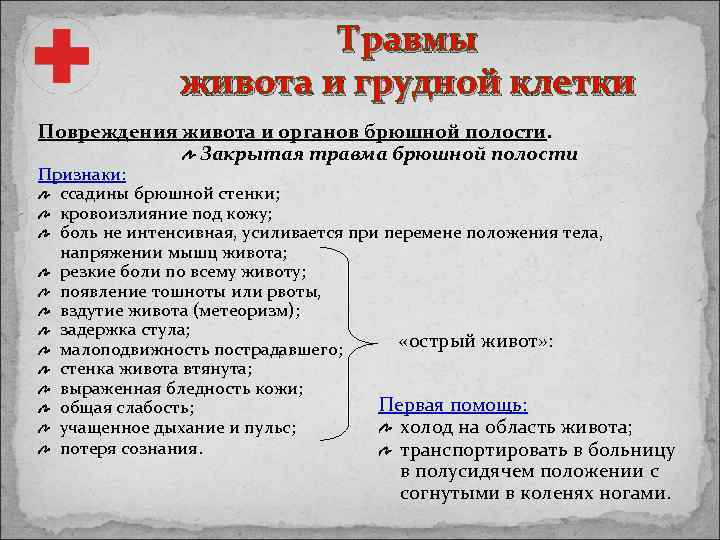 Травмы
живота и грудной клетки

Повреждения живота и органов брюшной полости.

Закрытая травма брюшной полости

Признаки:
ссадины брюшной стенки;
кровоизлияние под кожу;
боль не интенсивная, усиливается при перемене положения тела, напряжении мышц живота;
резкие боли по всему животу;
появление тошноты или рвоты,
вздутие живота (метеоризм);
задержка стула;
малоподвижность пострадавшего;
стенка живота втянута;
выраженная бледность кожи;
общая слабость;
учащенное дыхание и пульс;
потеря сознания.

«острый живот»:

Первая помощь:
холод на область живота;
транспортировать в больницу в полусидячем положении с согнутыми в коленях ногами.